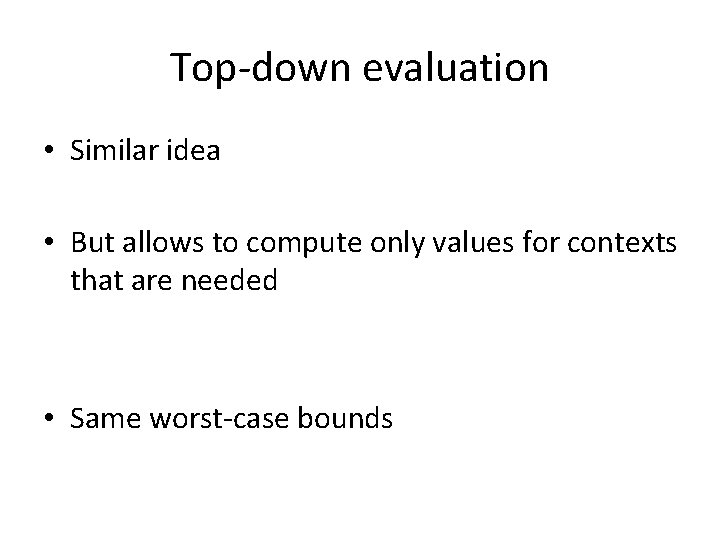 Top-down evaluation

• Similar idea

• But allows to compute only values for contexts that are needed

• Same worst-case bounds